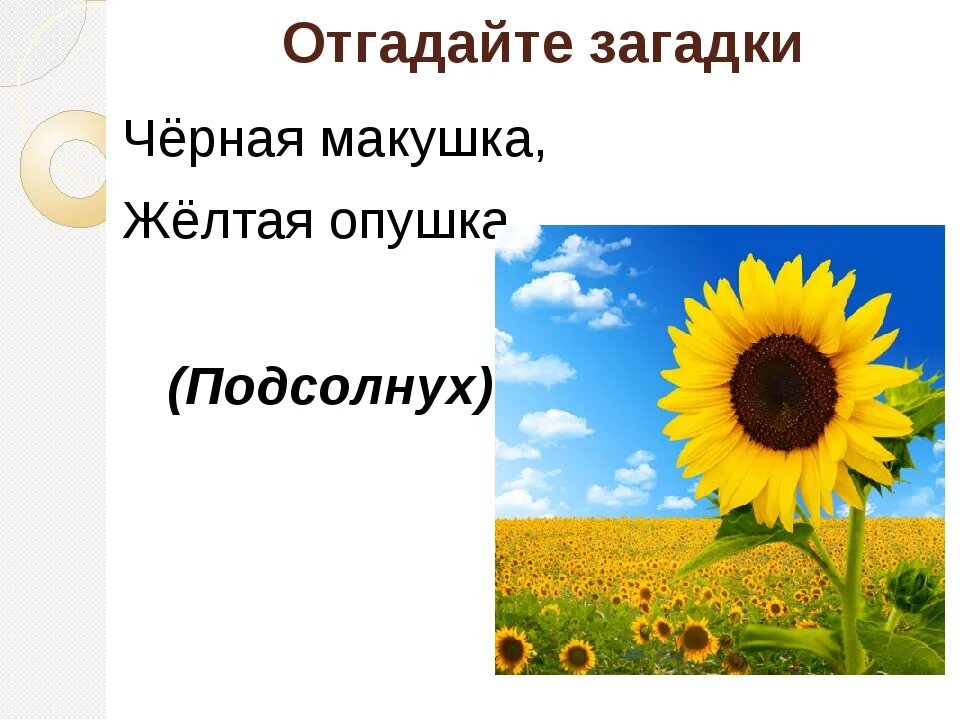 Отгадайте загадки

Чёрная макушка,

Жёлтая опушка

(Подсолнух)